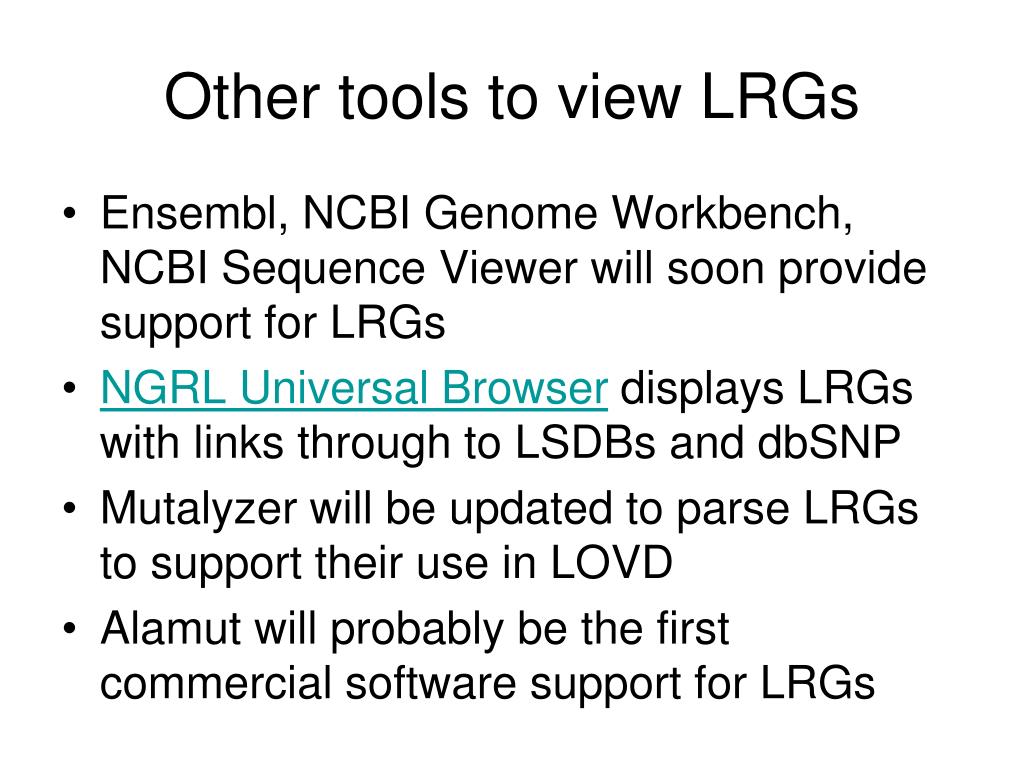 Other tools to view LRGs

• Ensembl, NCBI Genome Workbench, NCBI Sequence Viewer will soon provide support for LRGs
• NGRL Universal Browser displays LRGs with links through to LSDBs and dbSNP
• Mutalyzer will be updated to parse LRGs to support their use in LOVD
• Alamut will probably be the first commercial software support for LRGs